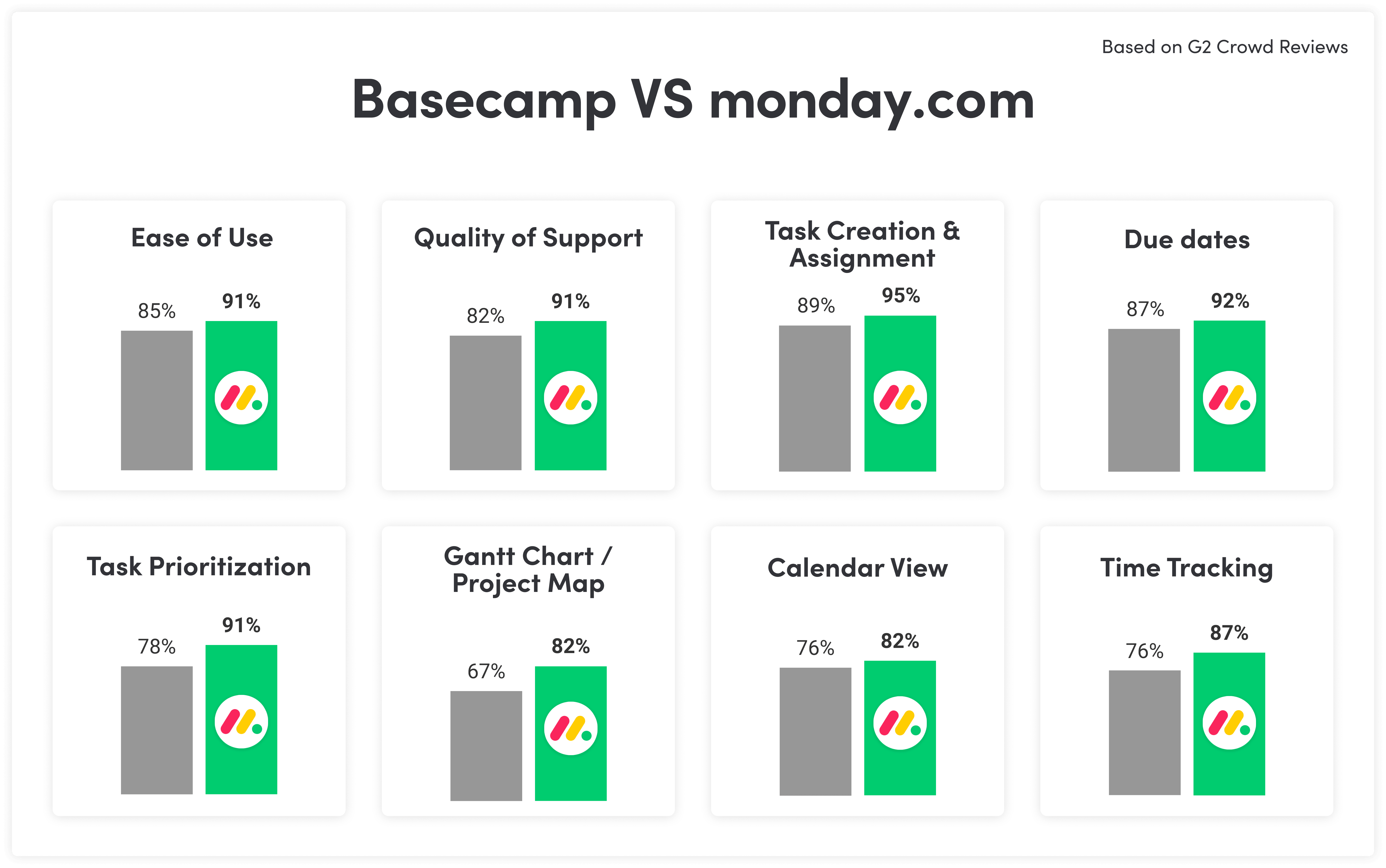 Based on G2 Crowd Reviews

Basecamp VS monday.com

Ease of Use

85%

91%

Quality of Support

82%

91%

Task Creation & Assignment

89%

95%

Due dates

87%

92%

Task Prioritization

78%

91%

Gantt Chart / Project Map

67%

82%

Calendar View

76%

82%

Time Tracking

76%

87%